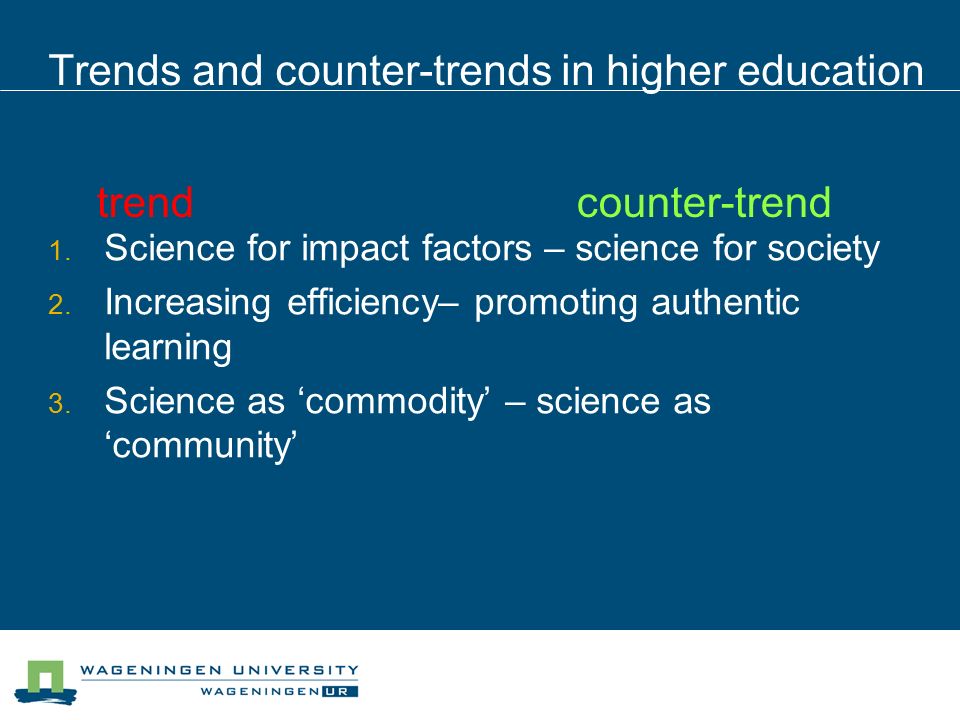 Trends and counter-trends in higher education

trend counter-trend

1. Science for impact factors – science for society
2. Increasing efficiency– promoting authentic learning
3. Science as ‘commodity’ – science as ‘community’

WAGENINGEN UNIVERSITY
WAGENINGEN UR